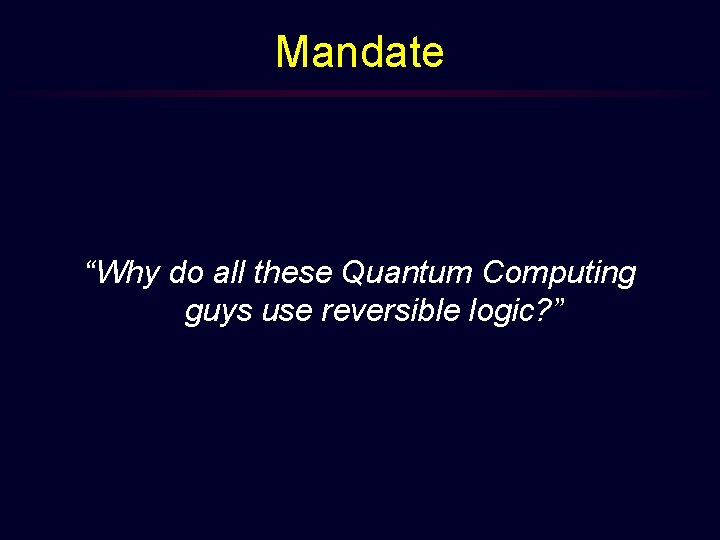 Mandate

“Why do all these Quantum Computing guys use reversible logic?”